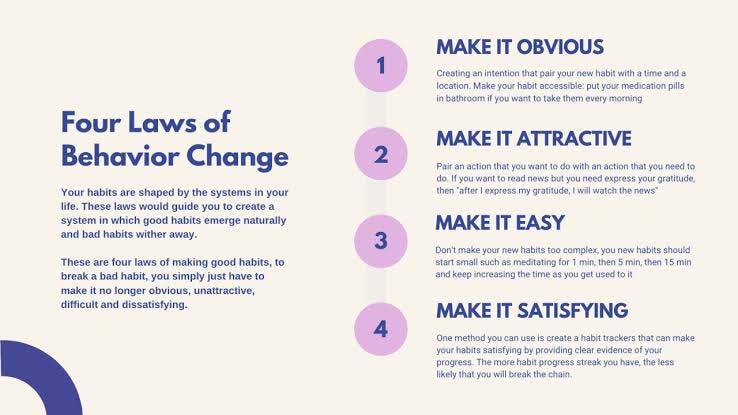 Four Laws of Behavior Change

Your habits are shaped by the systems in your life. These laws would guide you to create a system in which good habits emerge naturally and bad habits wither away.

These are four laws of making good habits, to break a bad habit, you simply just have to make it no longer obvious, unattractive, difficult and dissatisfying.

1

MAKE IT OBVIOUS

Creating an intention that pair your new habit with a time and a location. Make your habit accessible: put your medication pills in bathroom if you want to take them every morning

2

MAKE IT ATTRACTIVE

Pair an action that you want to do with an action that you need to do. If you want to read news but you need express your gratitude, then "after I express my gratitude, I will watch the news"

3

MAKE IT EASY

Don't make your new habits too complex, you new habits should start small such as meditating for 1 min, then 5 min, then 15 min and keep increasing the time as you get used to it

4

MAKE IT SATISFYING

One method you can use is create a habit trackers that can make your habits satisfying by providing clear evidence of your progress. The more habit progress streak you have, the less likely that you will break the chain.